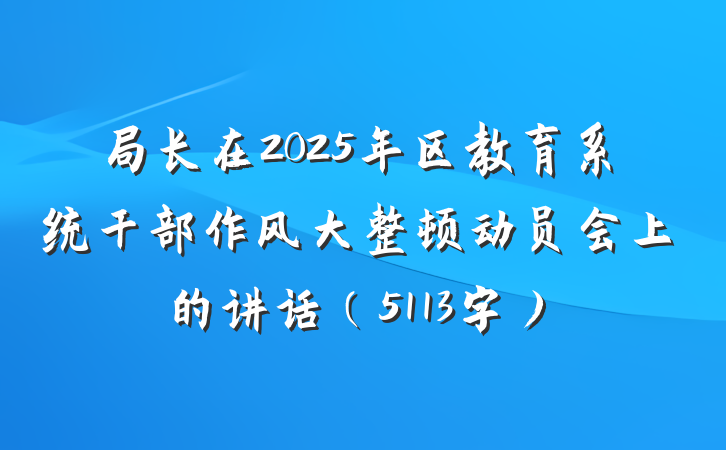 局长在2025年区教育系统干部作风大整顿动员会上的讲话（5113字）